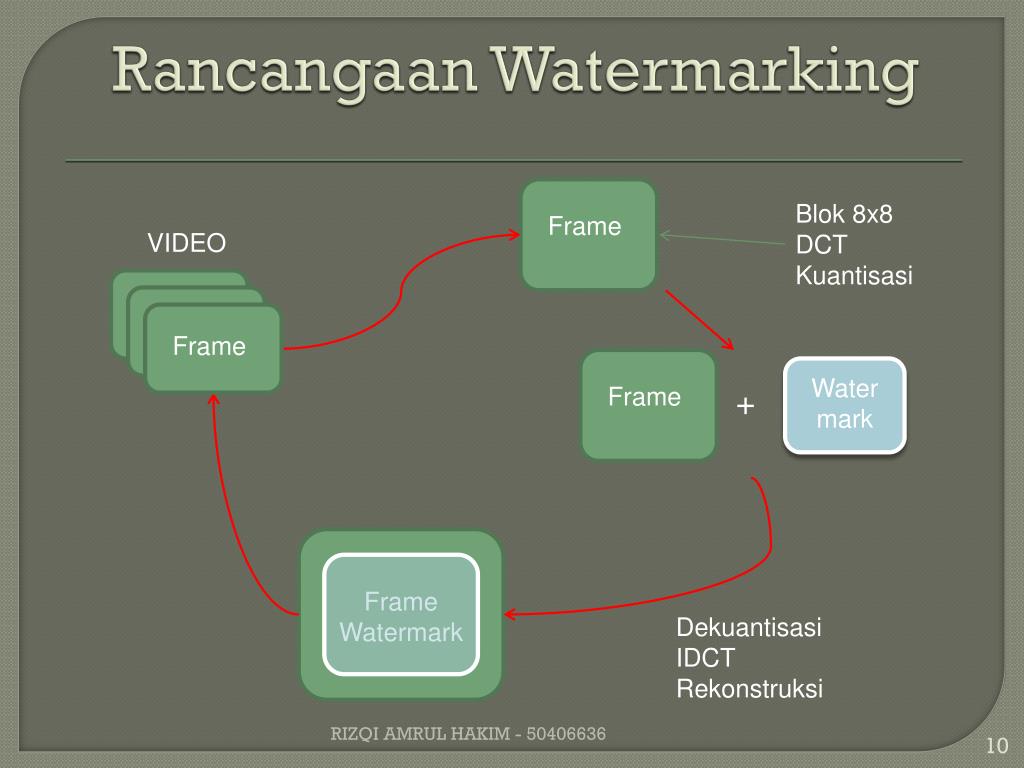 Rancangaan Watermarking

VIDEO

Frame

Frame

Blok 8x8
DCT
Kuantisasi

Frame

+

Water mark

Frame Watermark

Dekuantisasi
IDCT
Rekonstruksi

RIZQI AMRUL HAKIM - 50406636

10